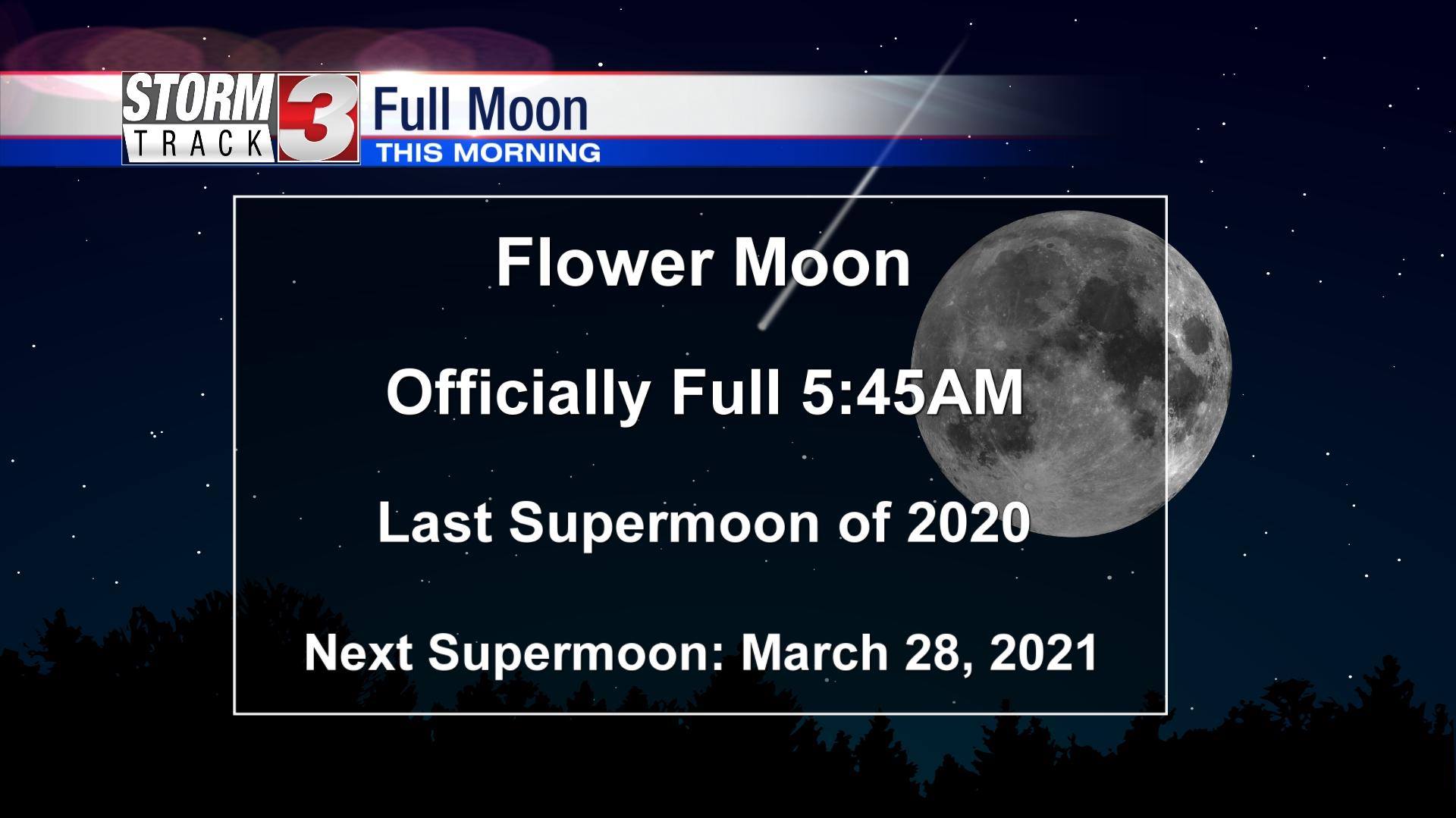 STORM TRACK 3 Full Moon
THIS MORNING

Flower Moon

Officially Full 5:45AM

Last Supermoon of 2020

Next Supermoon: March 28, 2021